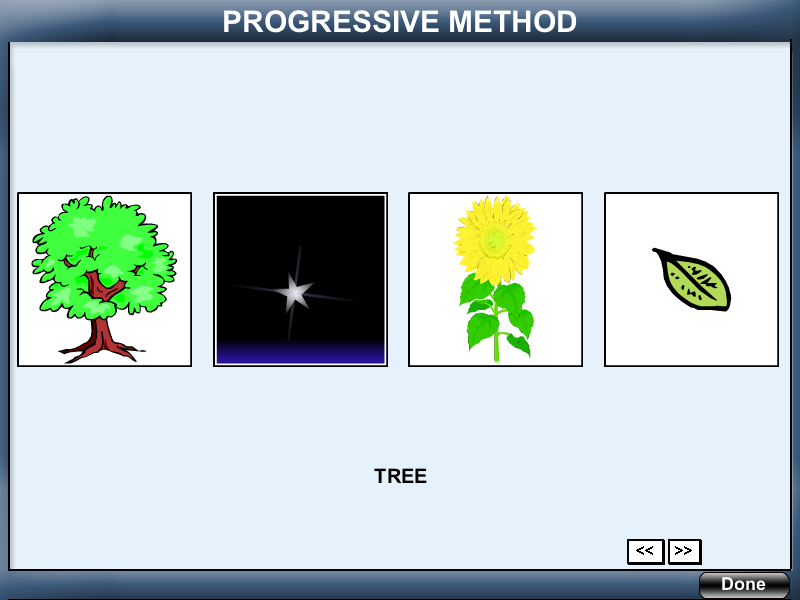 PROGRESSIVE METHOD

TREE

<< >>

Done